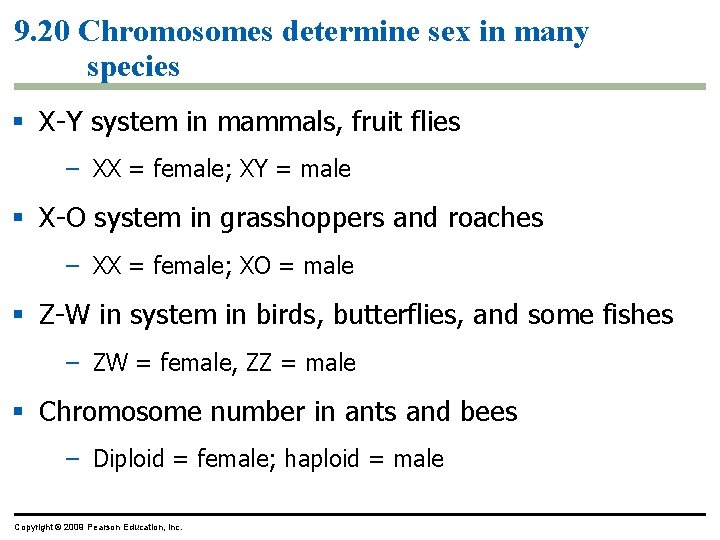 9.20 Chromosomes determine sex in many species

▪ X-Y system in mammals, fruit flies
– XX = female; XY = male

▪ X-O system in grasshoppers and roaches
– XX = female; XO = male

▪ Z-W in system in birds, butterflies, and some fishes
– ZW = female, ZZ = male

▪ Chromosome number in ants and bees
– Diploid = female; haploid = male

Copyright © 2009 Pearson Education, Inc.